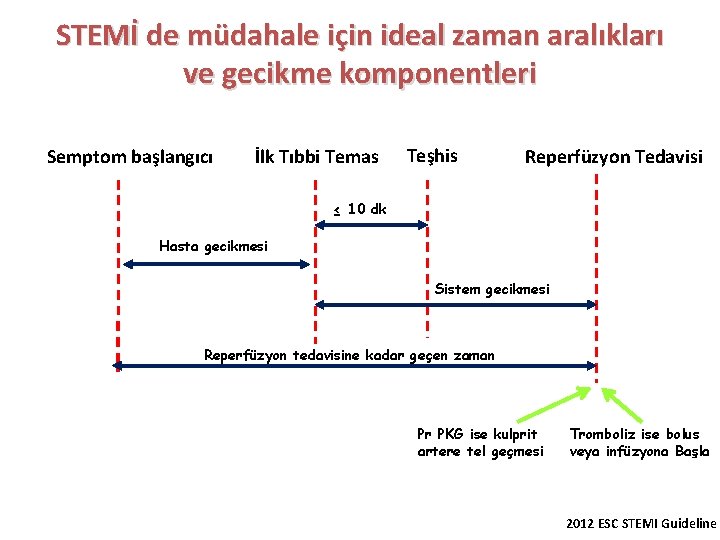 STEMİ de müdahale için ideal zaman aralıkları ve gecikme komponentleri

Semptom başlangıcı

İlk Tıbbi Temas

Teşhis

Reperfüzyon Tedavisi

$\leq$ 10 dk

Hasta gecikmesi

Sistem gecikmesi

Reperfüzyon tedavisine kadar geçen zaman

Pr PKG ise kulprit artere tel geçmesi

Tromboliz ise bolus veya infüzyona Başla

2012 ESC STEMI Guideline